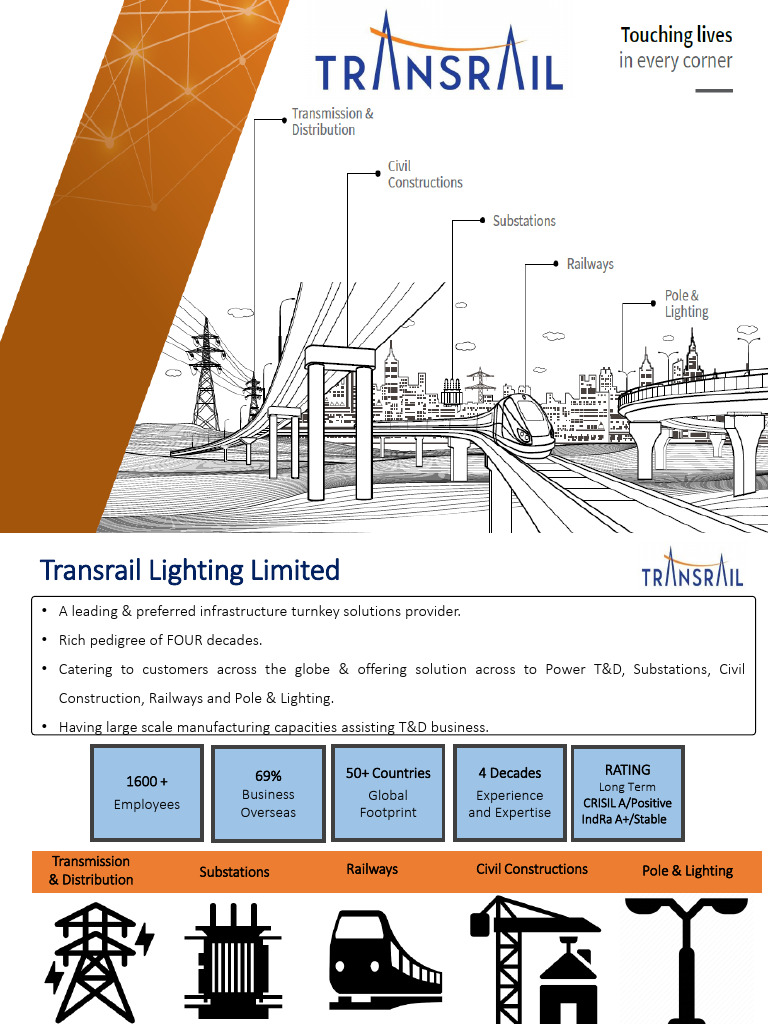 TRANSRAIL

Touching lives
in every corner

Transmission & Distribution

Civil Constructions

Substations

Railways

Pole & Lighting

Transrail Lighting Limited

TRANSRAIL

• A leading & preferred infrastructure turnkey solutions provider.

• Rich pedigree of FOUR decades.

• Catering to customers across the globe & offering solution across to Power T&D, Substations, Civil Construction, Railways and Pole & Lighting.

• Having large scale manufacturing capacities assisting T&D business.

1600 +
Employees

69%
Business Overseas

50+ Countries
Global Footprint

4 Decades
Experience and Expertise

RATING
Long Term
CRISIL A/Positive
IndRa A+/Stable

Transmission & Distribution

Substations

Railways

Civil Constructions

Pole & Lighting